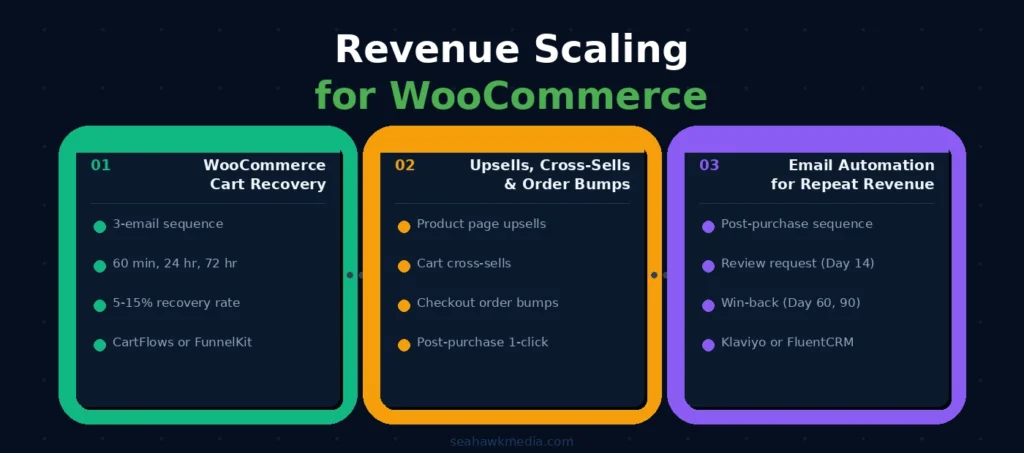 Revenue Scaling
for WooCommerce

01
WooCommerce
Cart Recovery

3-email sequence
60 min, 24 hr, 72 hr
5-15% recovery rate
CartFlows or FunnelKit

02
Upsells, Cross-Sells
& Order Bumps

Product page upsells
Cart cross-sells
Checkout order bumps
Post-purchase 1-click

03
Email Automation
for Repeat Revenue

Post-purchase sequence
Review request (Day 14)
Win-back (Day 60, 90)
Klaviyo or FluentCRM

seahawkmedia.com